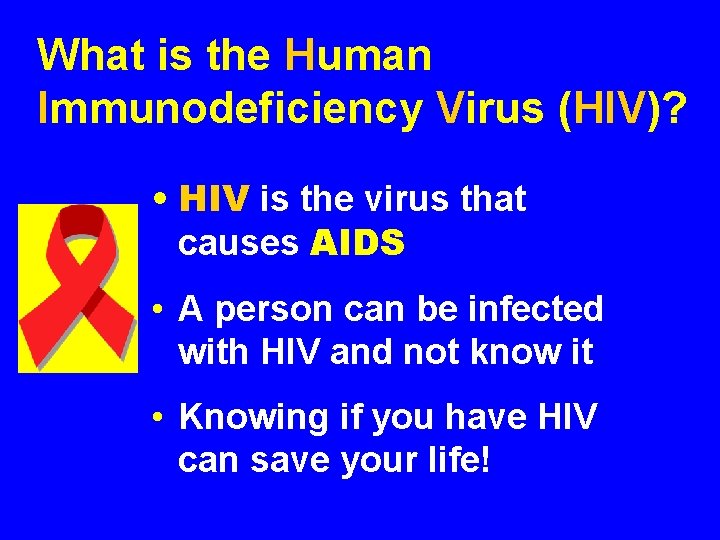 What is the Human Immunodeficiency Virus (HIV)?

• HIV is the virus that causes AIDS

• A person can be infected with HIV and not know it

• Knowing if you have HIV can save your life!